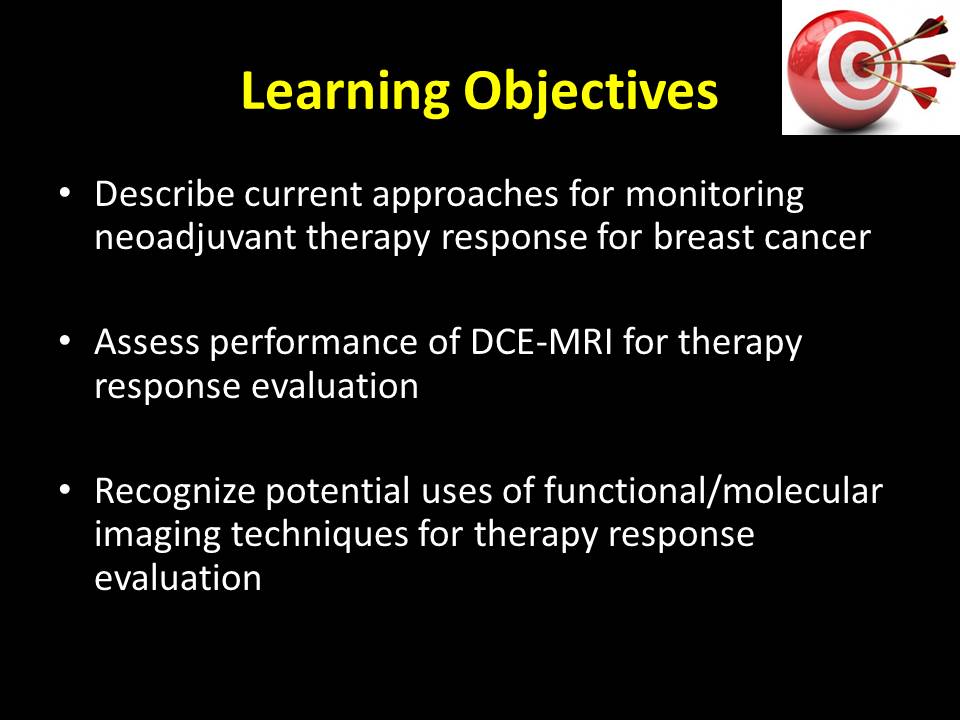 Learning Objectives

• Describe current approaches for monitoring neoadjuvant therapy response for breast cancer

• Assess performance of DCE-MRI for therapy response evaluation

• Recognize potential uses of functional/molecular imaging techniques for therapy response evaluation